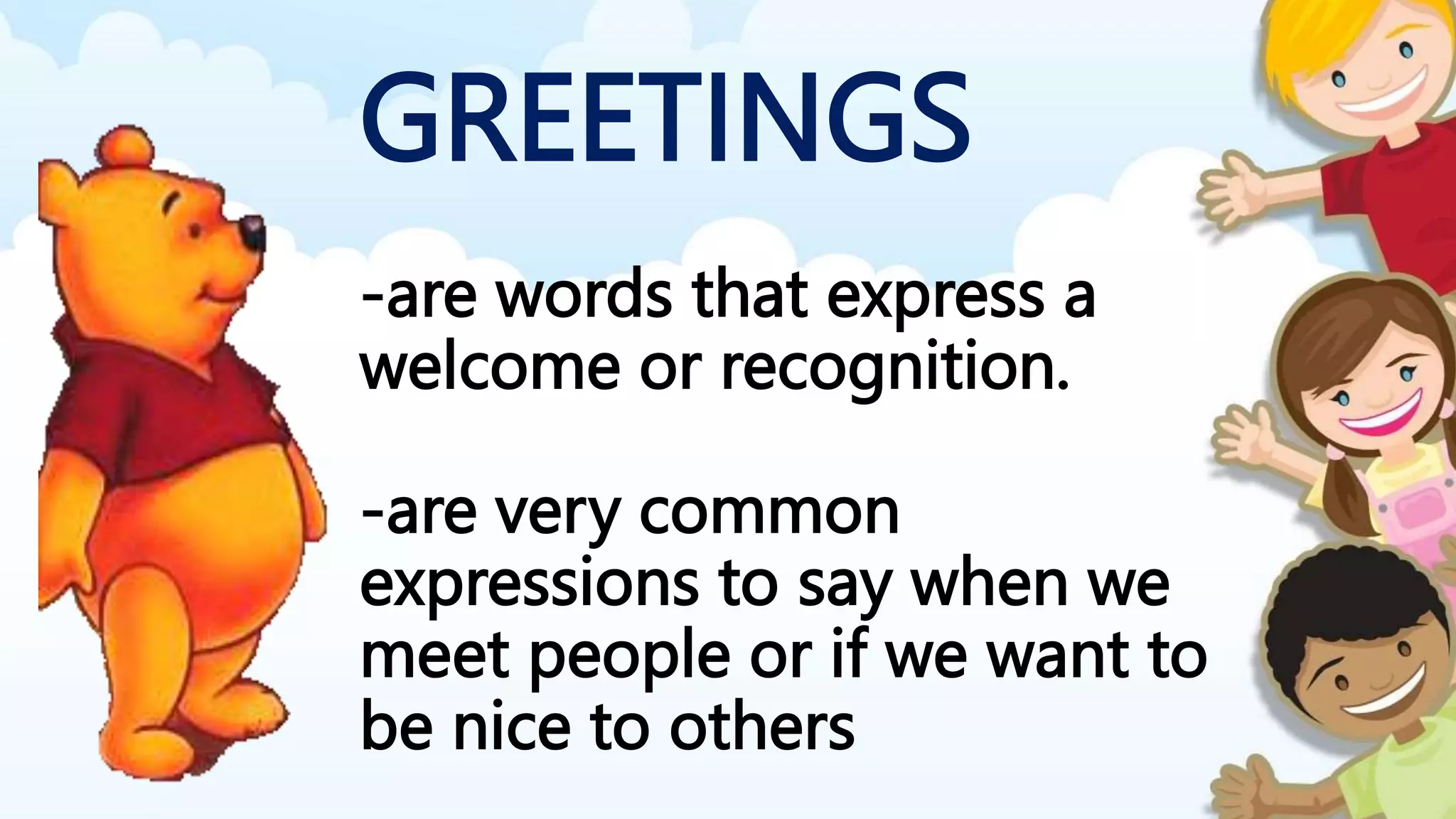 GREETINGS

-are words that express a welcome or recognition.

-are very common expressions to say when we meet people or if we want to be nice to others